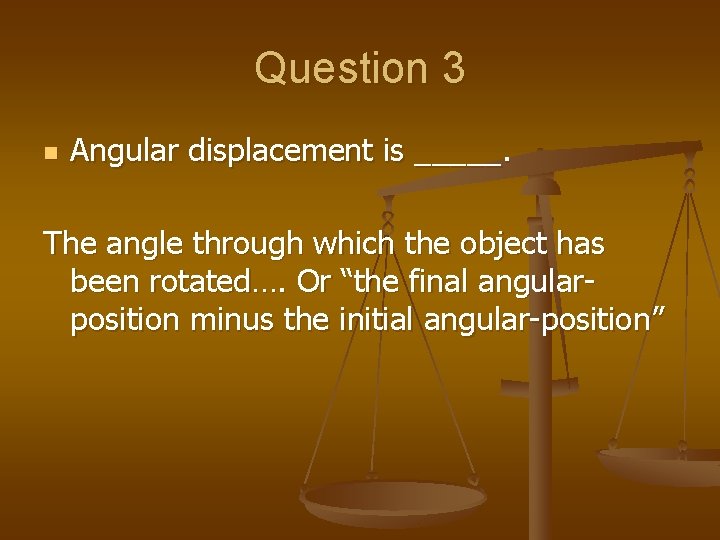 Question 3

Angular displacement is _____.

The angle through which the object has been rotated…. Or “the final angular-position minus the initial angular-position”